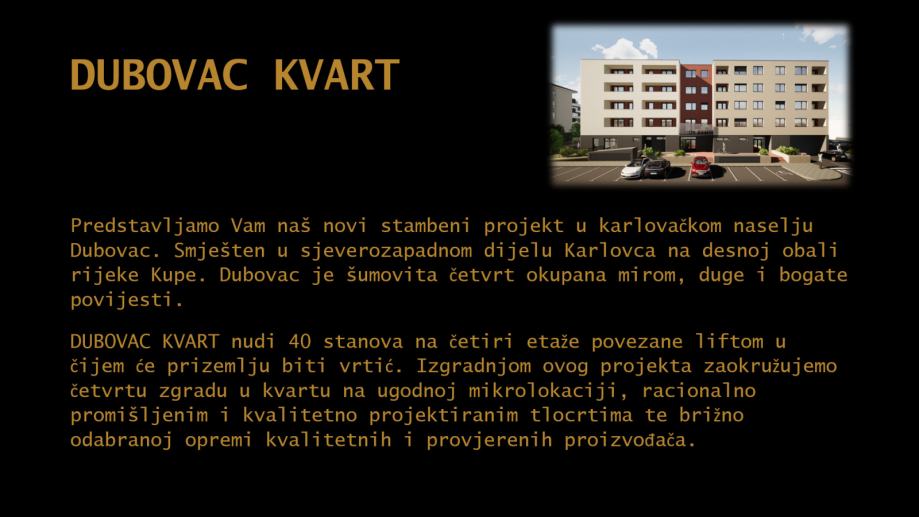 DUBOVAC KVART

Predstavljamo Vam naš novi stambeni projekt u karlovačkom naselju Dubovac. Smješten u sjeverozapadnom dijelu Karlovca na desnoj obali rijeke Kupe. Dubovac je šumovita četvrt okupana mirom, duge i bogate povijesti.

DUBOVAC KVART nudi 40 stanova na četiri etaže povezane liftom u čijem će prizemlju biti vrtić. Izgradnjom ovog projekta zaokružujemo četvrtu zgradu u kvartu na ugodnoj mikrolokaciji, racionalno promišljenim i kvalitetno projektiranim tlocrtima te brižno odabranoj opremi kvalitetnih i provjerenih proizvođača.